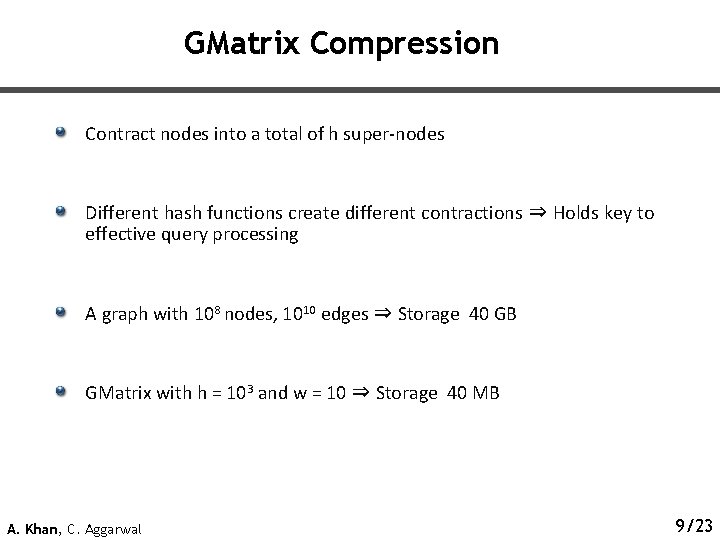 GMatrix Compression

Contract nodes into a total of h super-nodes

Different hash functions create different contractions $\Rightarrow$ Holds key to effective query processing

A graph with $10^8$ nodes, $10^{10}$ edges $\Rightarrow$ Storage 40 GB

GMatrix with h = $10^3$ and w = 10 $\Rightarrow$ Storage 40 MB

A. Khan, C. Aggarwal

9/23